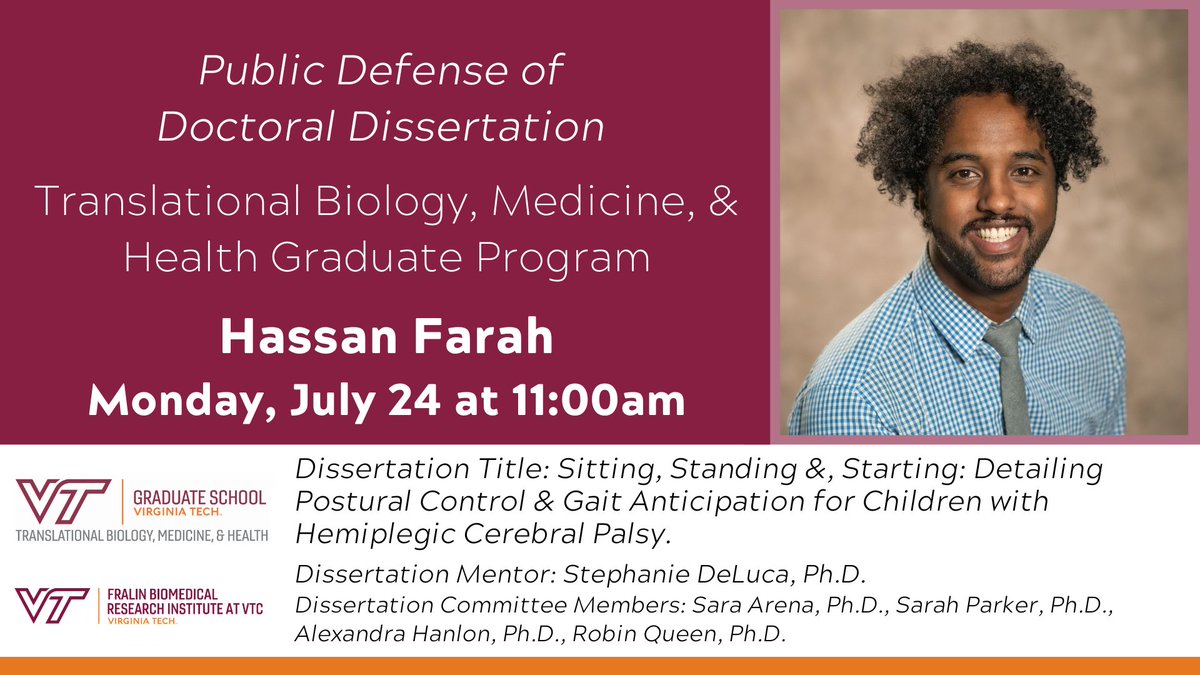 Public Defense of Doctoral Dissertation

Translational Biology, Medicine, & Health Graduate Program

Hassan Farah

Monday, July 24 at 11:00am

VT GRADUATE SCHOOL VIRGINIA TECH.
TRANSLATIONAL BIOLOGY, MEDICINE, & HEALTH

VT FRALIN BIOMEDICAL RESEARCH INSTITUTE AT VTC VIRGINIA TECH.

Dissertation Title: Sitting, Standing &, Starting: Detailing Postural Control & Gait Anticipation for Children with Hemiplegic Cerebral Palsy.

Dissertation Mentor: Stephanie DeLuca, Ph.D.
Dissertation Committee Members: Sara Arena, Ph.D., Sarah Parker, Ph.D., Alexandra Hanlon, Ph.D., Robin Queen, Ph.D.